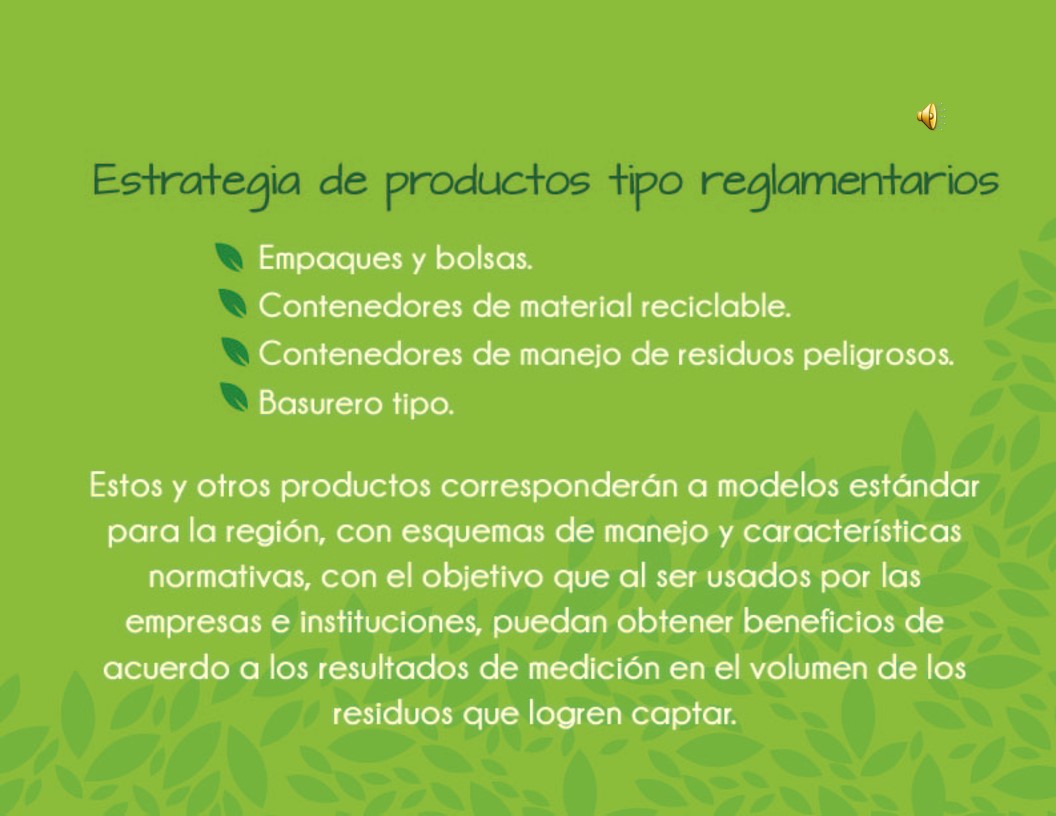 Estrategia de productos tipo reglamentarios

Empaques y bolsas.
Contenedores de material reciclable.
Contenedores de manejo de residuos peligrosos.
Basurero tipo.

Estos y otros productos corresponderán a modelos estándar para la región, con esquemas de manejo y características normativas, con el objetivo que al ser usados por las empresas e instituciones, puedan obtener beneficios de acuerdo a los resultados de medición en el volumen de los residuos que logren captar.